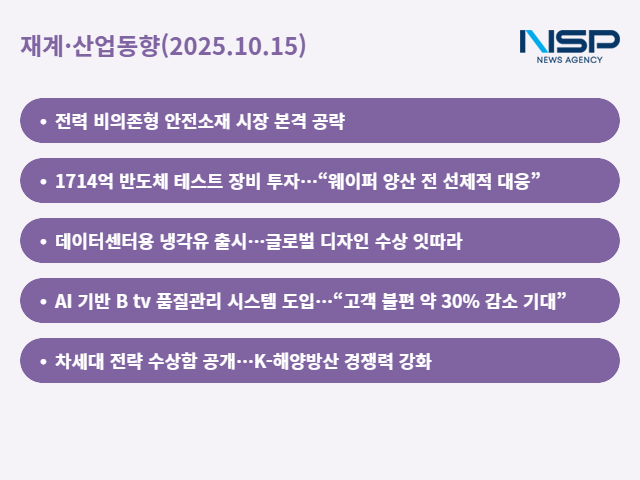 재계·산업동향(2025.10.15)

NSP
NEWS AGENCY

• 전력 비의존형 안전소재 시장 본격 공략

• 1714억 반도체 테스트 장비 투자…“웨이퍼 양산 전 선제적 대응”

• 데이터센터용 냉각유 출시…글로벌 디자인 수상 잇따라

• AI 기반 B tv 품질관리 시스템 도입…“고객 불편 약 30% 감소 기대”

• 차세대 전략 수상함 공개…K-해양방산 경쟁력 강화